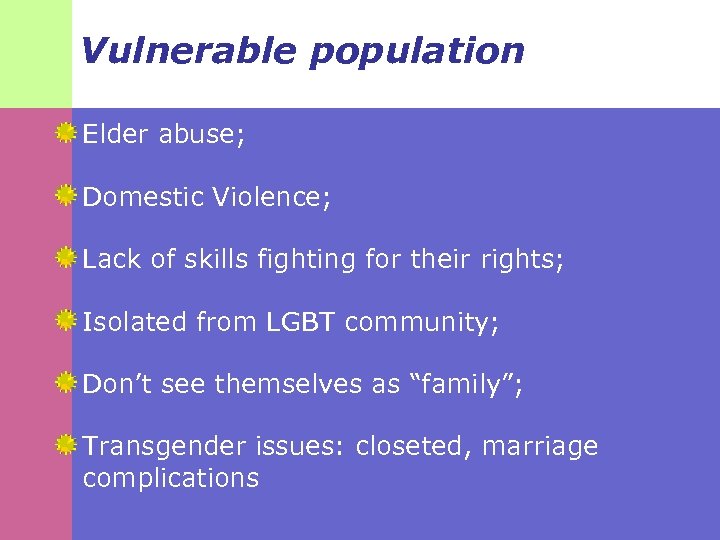 Vulnerable population

Elder abuse;

Domestic Violence;

Lack of skills fighting for their rights;

Isolated from LGBT community;

Don’t see themselves as “family”;

Transgender issues: closeted, marriage complications